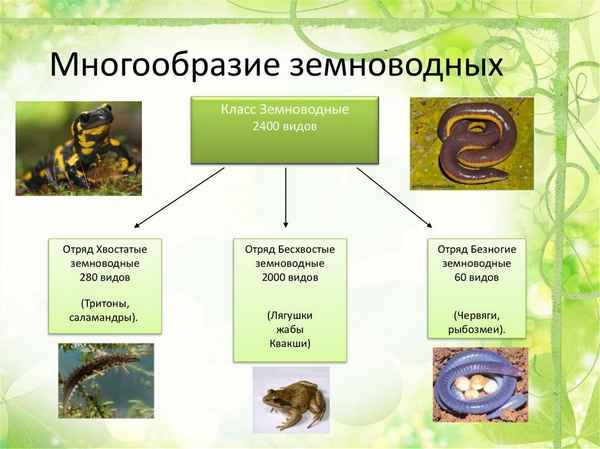 Многообразие земноводных

Класс Земноводные
2400 видов

Отряд Хвостатые земноводные
280 видов

(Тритоны, саламандры).

Отряд Бесхвостые земноводные
2000 видов

(Лягушки
жабы
Квакши)

Отряд Безногие земноводные
60 видов

(Червяги, рыбозмеи).